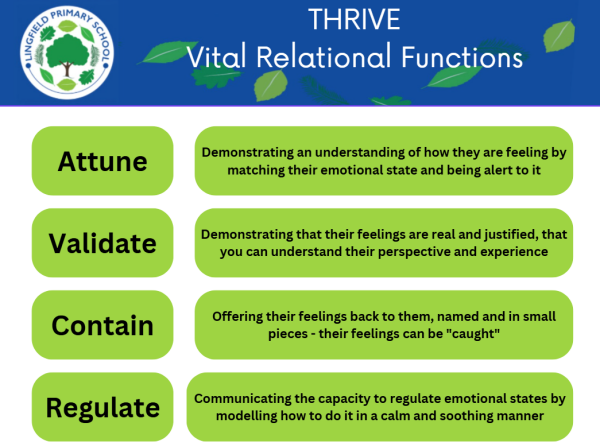 LINGFIELD PRIMARY SCHOOL

THRIVE
Vital Relational Functions

Attune

Demonstrating an understanding of how they are feeling by matching their emotional state and being alert to it

Validate

Demonstrating that their feelings are real and justified, that you can understand their perspective and experience

Contain

Offering their feelings back to them, named and in small pieces - their feelings can be "caught"

Regulate

Communicating the capacity to regulate emotional states by modelling how to do it in a calm and soothing manner